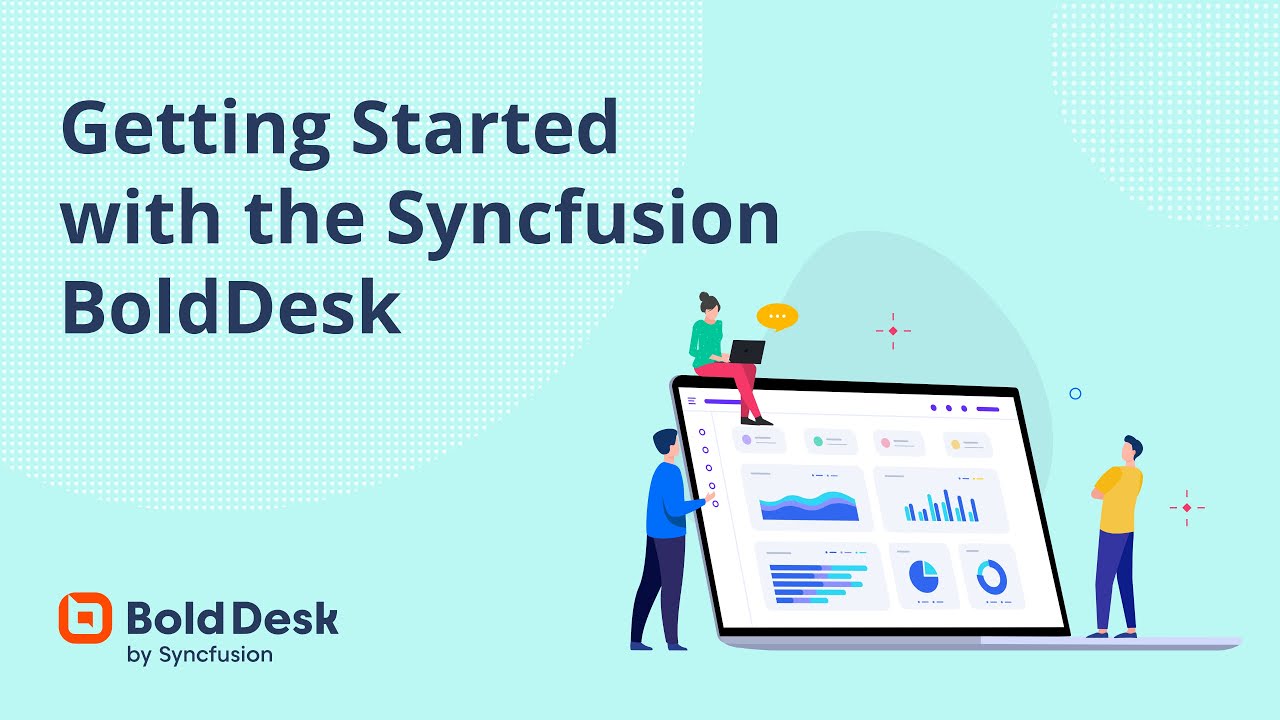 Getting Started with the Syncfusion BoldDesk

Bold Desk
by Syncfusion